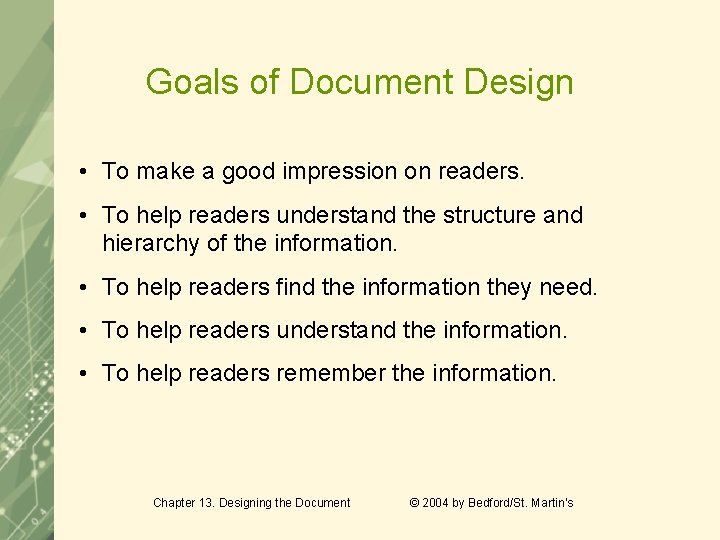 Goals of Document Design

• To make a good impression on readers.

• To help readers understand the structure and hierarchy of the information.

• To help readers find the information they need.

• To help readers understand the information.

• To help readers remember the information.

Chapter 13. Designing the Document © 2004 by Bedford/St. Martin's